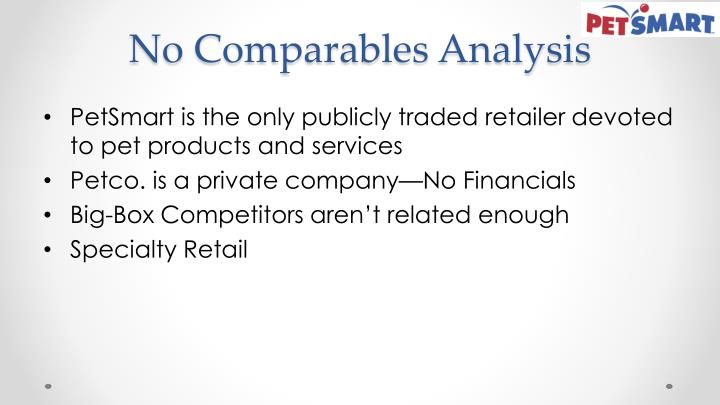 PETSMART

No Comparables Analysis

• PetSmart is the only publicly traded retailer devoted to pet products and services
• Petco. is a private company—No Financials
• Big-Box Competitors aren't related enough
• Specialty Retail